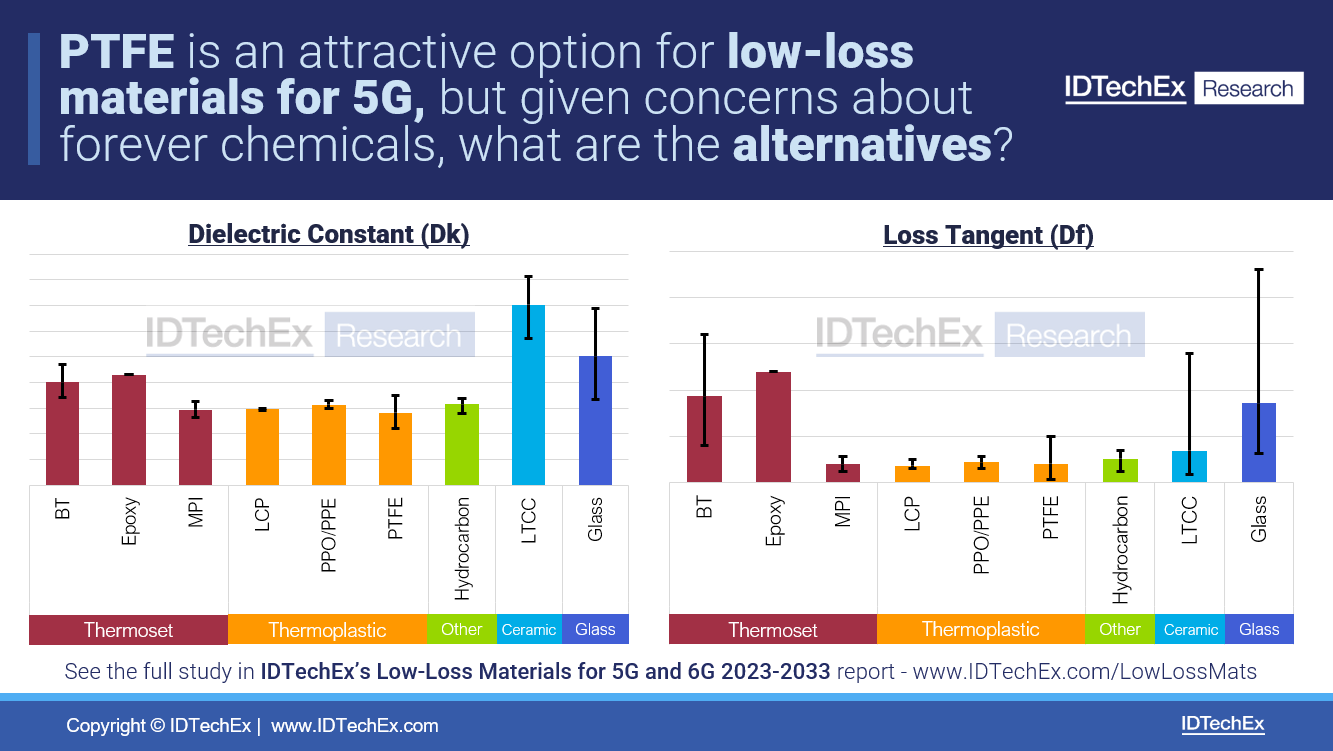 PTFE is an attractive option for low-loss materials for 5G, but given concerns about forever chemicals, what are the alternatives?

IDTechEx Research

Dielectric Constant (Dk)

IDTechEx Research

BT
Epoxy
MPI
LCP
PPO/PPE
PTFE
Hydrocarbon
LTCC
Glass

Thermoset
Thermoplastic
Other
Ceramic
Glass

Loss Tangent (Df)

IDTechEx Research

BT
Epoxy
MPI
LCP
PPO/PPE
PTFE
Hydrocarbon
LTCC
Glass

Thermoset
Thermoplastic
Other
Ceramic
Glass

See the full study in IDTechEx's Low-Loss Materials for 5G and 6G 2023-2033 report - www.IDTechEx.com/LowLossMats

Copyright © IDTechEx | www.IDTechEx.com

IDTechEx